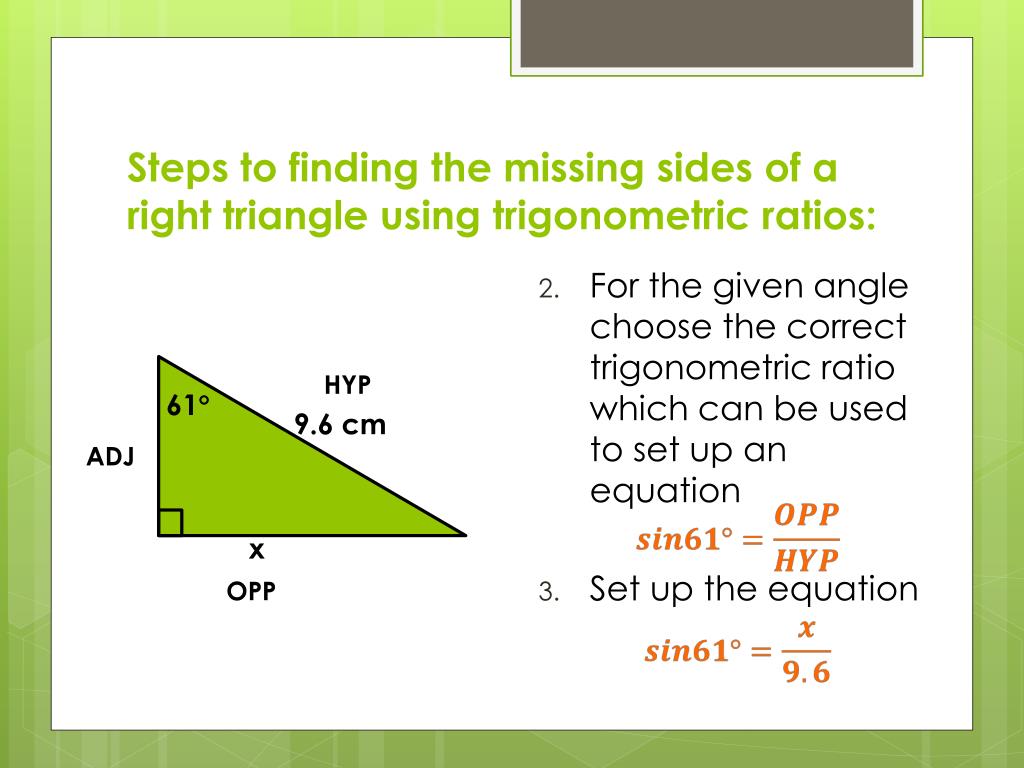 Steps to finding the missing sides of a right triangle using trigonometric ratios:

61°

HYP

9.6 cm

ADJ

x

OPP

2. For the given angle choose the correct trigonometric ratio which can be used to set up an equation

$sin61° = \frac{OPP}{HYP}$

3. Set up the equation

$sin61° = \frac{x}{9.6}$